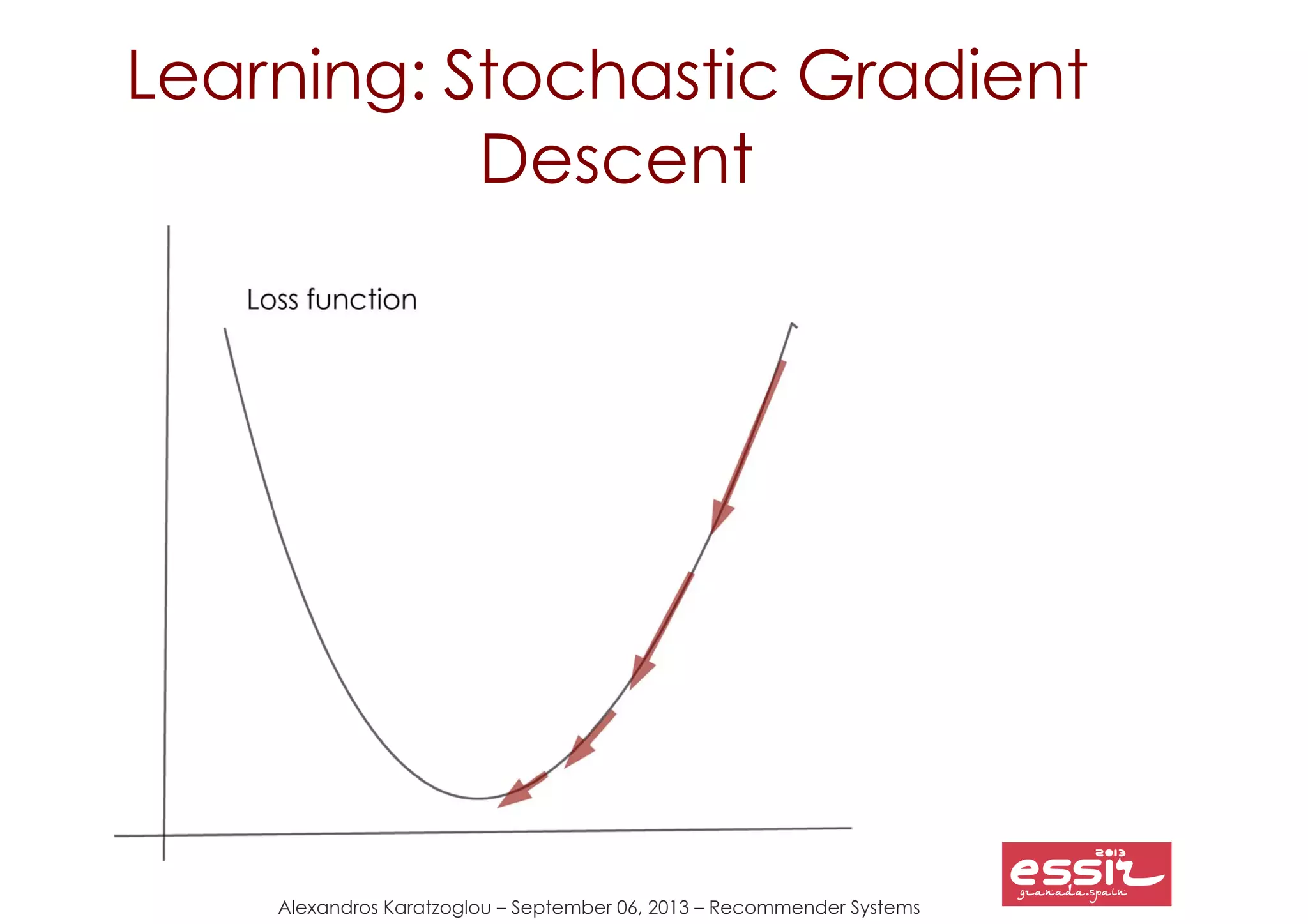 Learning: Stochastic Gradient Descent

Loss function

2013
essir
granada.spain

Alexandros Karatzoglou – September 06, 2013 – Recommender Systems